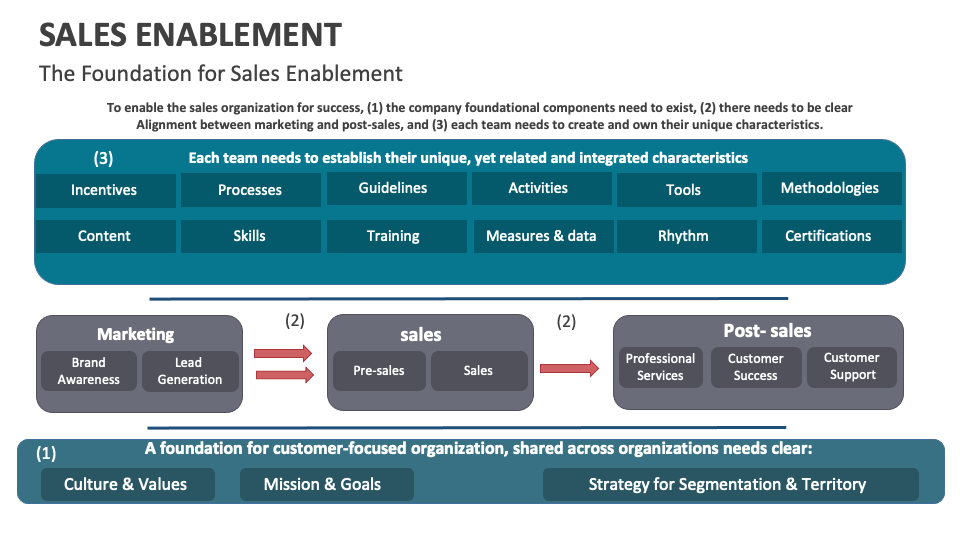 SALES ENABLEMENT

The Foundation for Sales Enablement

To enable the sales organization for success, (1) the company foundational components need to exist, (2) there needs to be clear Alignment between marketing and post-sales, and (3) each team needs to create and own their unique characteristics.

(3) Each team needs to establish their unique, yet related and integrated characteristics

Incentives
Processes
Guidelines
Activities
Tools
Methodologies
Content
Skills
Training
Measures & data
Rhythm
Certifications

Marketing
Brand Awareness
Lead Generation

(2)

sales
Pre-sales
Sales

(2)

Post- sales
Professional Services
Customer Success
Customer Support

(1) A foundation for customer-focused organization, shared across organizations needs clear:

Culture & Values
Mission & Goals
Strategy for Segmentation & Territory